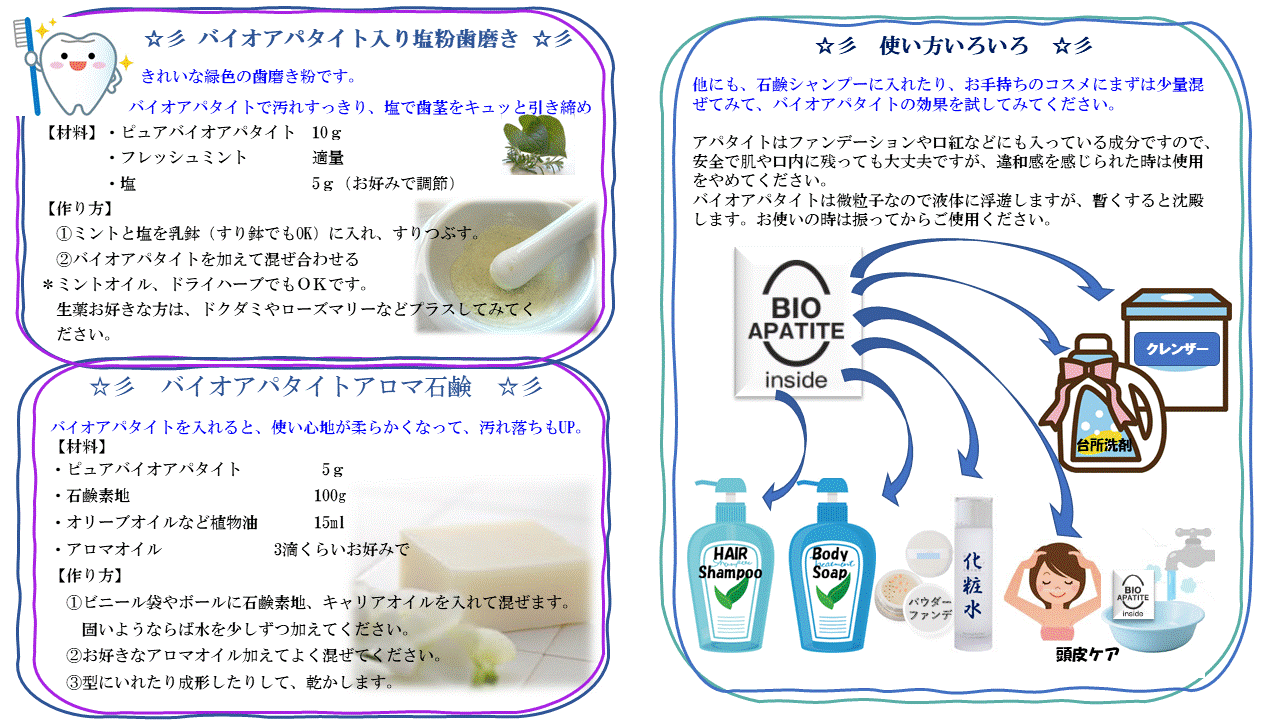 ☆彡 バイオアパタイト入り塩粉歯磨き ☆彡

きれいな緑色の歯磨き粉です。

バイオアパタイトで汚れすっきり、塩で歯茎をキュッと引き締め

【材料】・ピュアバイオアパタイト 10ｇ
・フレッシュミント 適量
・塩 5ｇ（お好みで調節）

【作り方】
①ミントと塩を乳鉢（すり鉢でもOK）に入れ、すりつぶす。
②バイオアパタイトを加えて混ぜ合わせる
＊ミントオイル、ドライハーブでもＯＫです。
生薬お好きな方は、ドクダミやローズマリーなどプラスしてみてください。

☆彡 バイオアパタイトアロマ石鹸 ☆彡

バイオアパタイトを入れると、使い心地が柔らかくなって、汚れ落ちもUP。

【材料】
・ピュアバイオアパタイト 5ｇ
・石鹸素地 100g
・オリーブオイルなど植物油 15ml
・アロマオイル 3滴くらいお好みで

【作り方】
①ビニール袋やボールに石鹸素地、キャリアオイルを入れて混ぜます。
固いようならば水を少しずつ加えてください。
②お好きなアロマオイル加えてよく混ぜてください。
③型にいれたり成形したりして、乾かします。

☆彡 使い方いろいろ ☆彡

他にも、石鹸シャンプーに入れたり、お手持ちのコスメにまずは少量混ぜてみて、バイオアパタイトの効果を試してみてください。

アパタイトはファンデーションや口紅などにも入っている成分ですので、安全で肌や口内に残っても大丈夫ですが、違和感を感じられた時は使用をやめてください。
バイオアパタイトは微粒子なので液体に浮遊しますが、暫くすると沈殿します。お使いの時は振ってからご使用ください。

BIO APATITE inside

クレンザー

台所洗剤

HAIR Shampoo

Body Soap

パウダーファンデ

化粧水

頭皮ケア

BIO APATITE inside